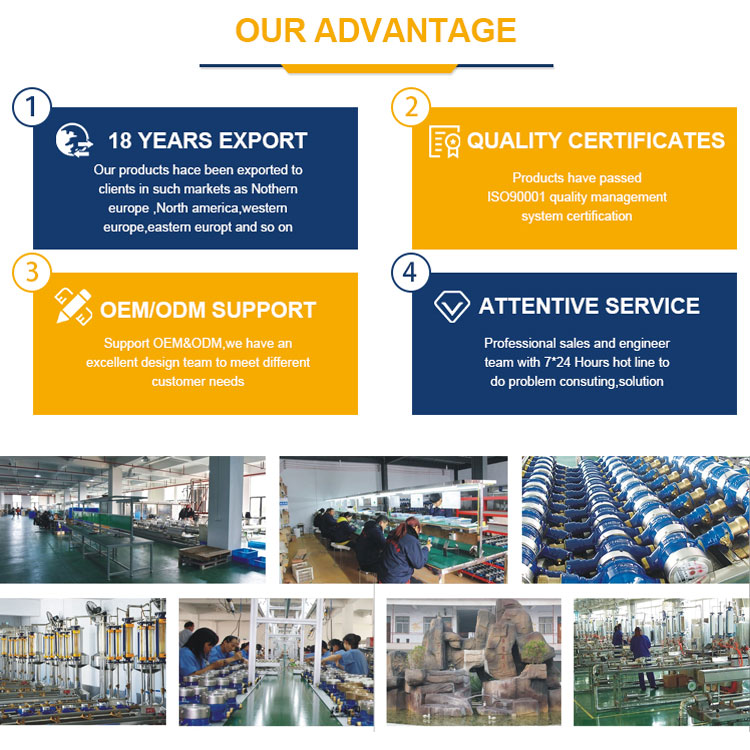 OUR ADVANTAGE

1

18 YEARS EXPORT

Our products hace been exported to clients in such markets as Nothern europe ,North america,western europe,eastern europt and so on

2

QUALITY CERTIFICATES

Products have passed ISO90001 quality management system certification

3

OEM/ODM SUPPORT

Support OEM&ODM,we have an excellent design team to meet different customer needs

4

ATTENTIVE SERVICE

Professional sales and engineer team with 7*24 Hours hot line to do problem consuting,solution